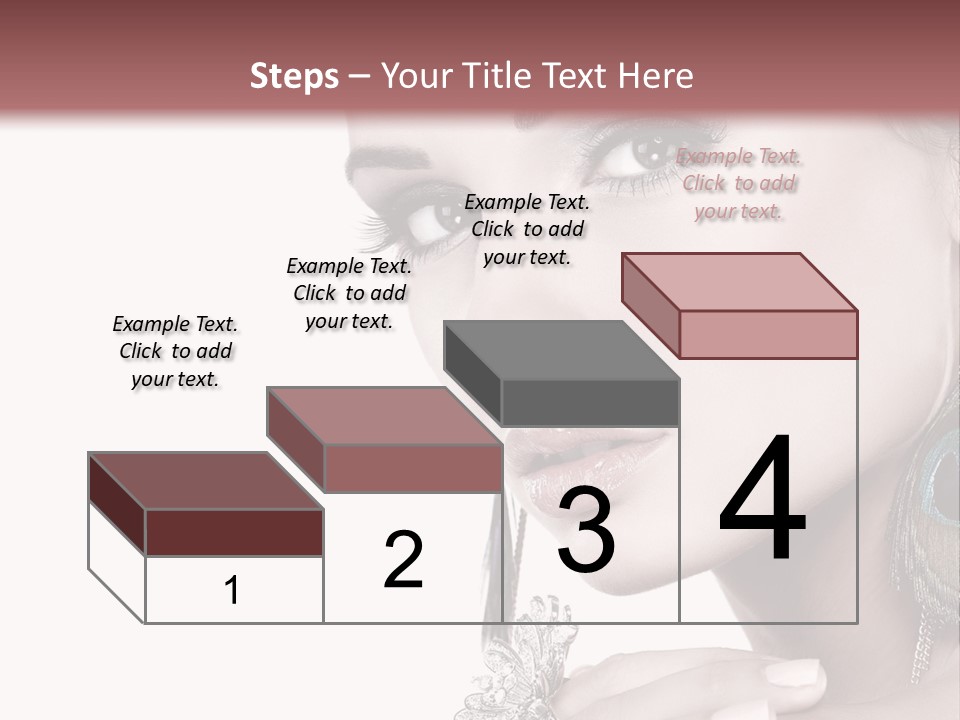 Steps – Your Title Text Here

Example Text. Click to add your text.

Example Text. Click to add your text.

Example Text. Click to add your text.

Example Text. Click to add your text.

1

2

3

4